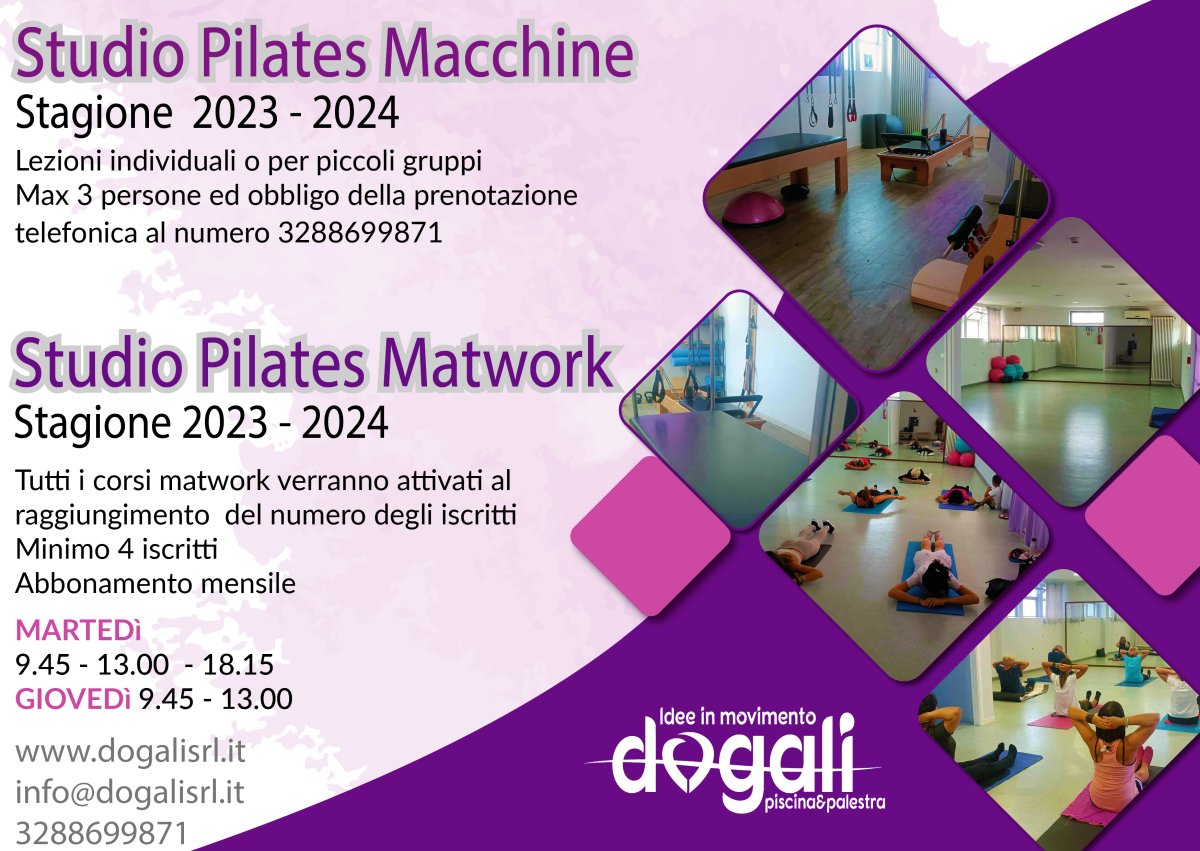 Studio Pilates Macchine
Stagione 2023 - 2024
Lezioni individuali o per piccoli gruppi
Max 3 persone ed obbligo della prenotazione telefonica al numero 3288699871

Studio Pilates Matwork
Stagione 2023 - 2024

Tutti i corsi matwork verranno attivati al raggiungimento del numero degli iscritti
Minimo 4 iscritti
Abbonamento mensile

MARTEDì
9.45 - 13.00 - 18.15
GIOVEDì 9.45 - 13.00

www.dogalisrl.it
info@dogalisrl.it
3288699871

Idee in movimento
dogali
piscina&palestra